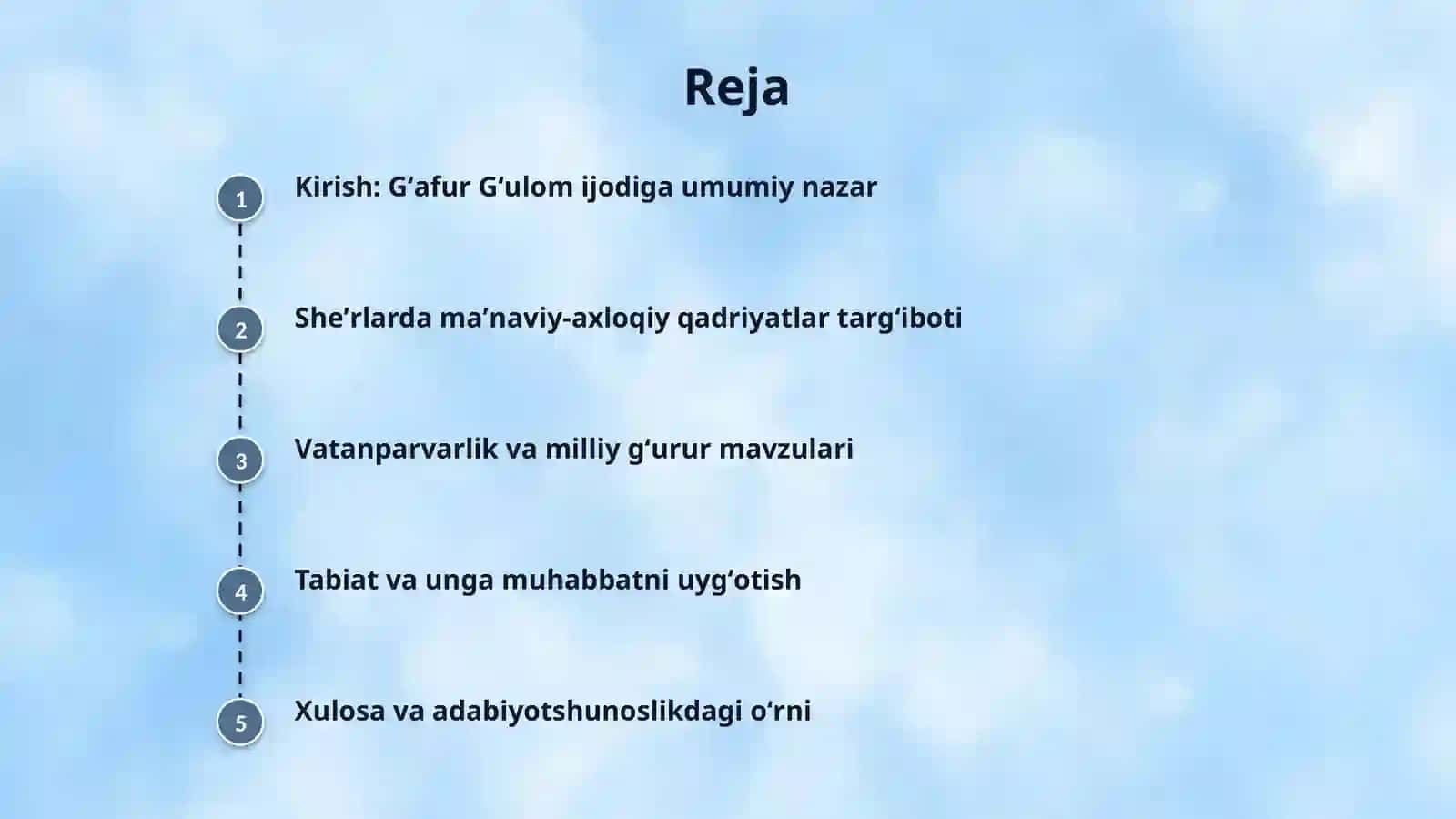 Reja

1 Kirish: G‘afur G‘ulom ijodiga umumiy nazar

2 She’rlarda ma’naviy-axloqiy qadriyatlar targ‘iboti

3 Vatanparvarlik va milliy g‘urur mavzulari

4 Tabiat va unga muhabbatni uyg‘otish

5 Xulosa va adabiyotshunoslikdagi o‘rni